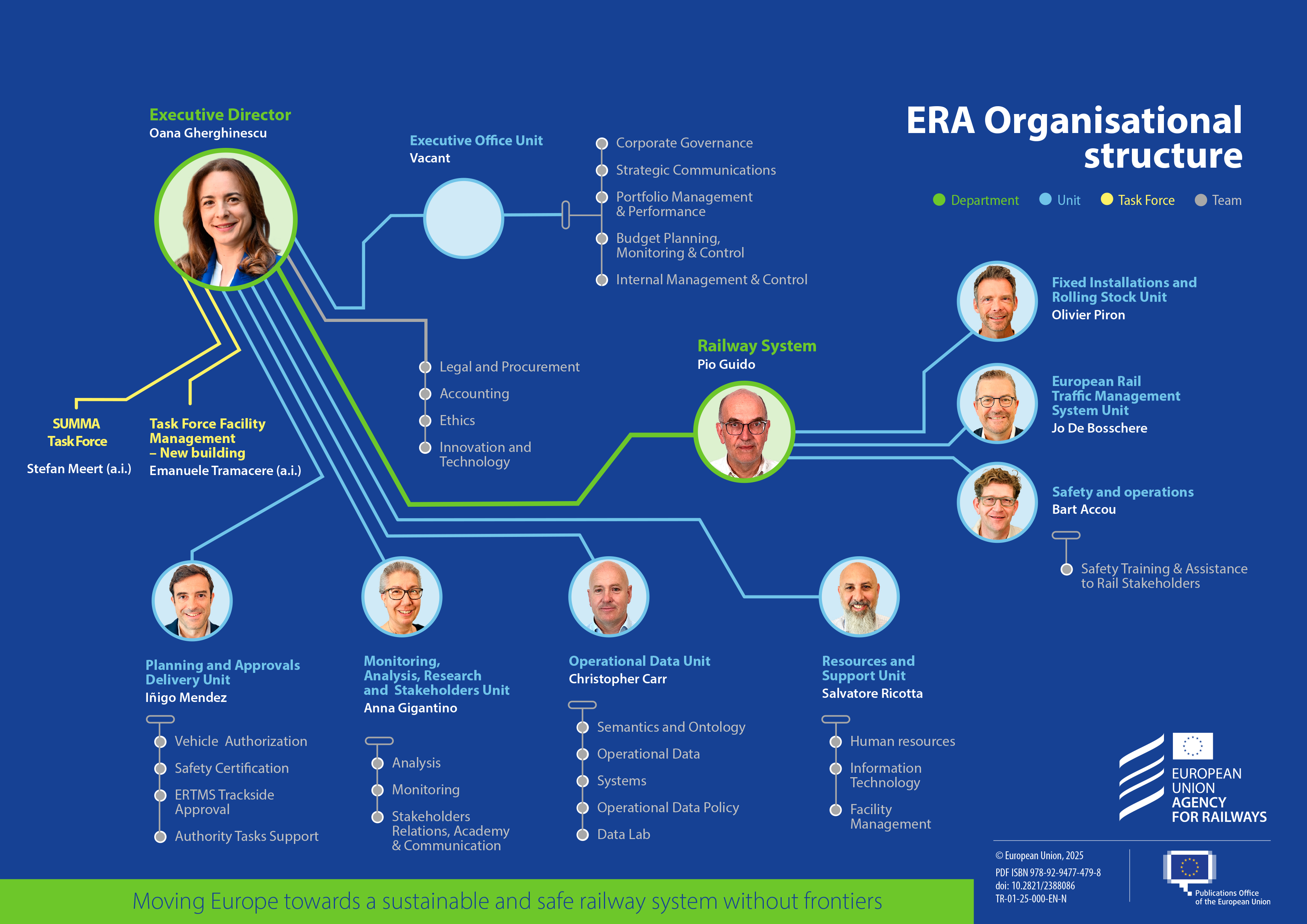 ERA Organisational structure

Department Unit Task Force Team

Executive Director
Oana Gherghinescu

Executive Office Unit
Vacant

Corporate Governance
Strategic Communications
Portfolio Management & Performance
Budget Planning, Monitoring & Control
Internal Management & Control

Legal and Procurement
Accounting
Ethics
Innovation and Technology

SUMMA Task Force
Stefan Meert (a.i.)

Task Force Facility Management – New building
Emanuele Tramacere (a.i.)

Railway System
Pio Guido

Fixed Installations and Rolling Stock Unit
Olivier Piron

European Rail Traffic Management System Unit
Jo De Bosschere

Safety and operations
Bart Accou

Safety Training & Assistance to Rail Stakeholders

Planning and Approvals Delivery Unit
Iñigo Mendez

Vehicle Authorization
Safety Certification
ERTMS Trackside Approval
Authority Tasks Support

Monitoring, Analysis, Research and Stakeholders Unit
Anna Gigantino

Analysis
Monitoring
Stakeholders Relations, Academy & Communication

Operational Data Unit
Christopher Carr

Semantics and Ontology
Operational Data
Systems
Operational Data Policy
Data Lab

Resources and Support Unit
Salvatore Ricotta

Human resources
Information Technology
Facility Management

EUROPEAN UNION AGENCY FOR RAILWAYS

© European Union, 2025
PDF ISBN 978-92-9477-479-8
doi: 10.2821/2388086
TR-01-25-000-EN-N

Publications Office of the European Union

Moving Europe towards a sustainable and safe railway system without frontiers